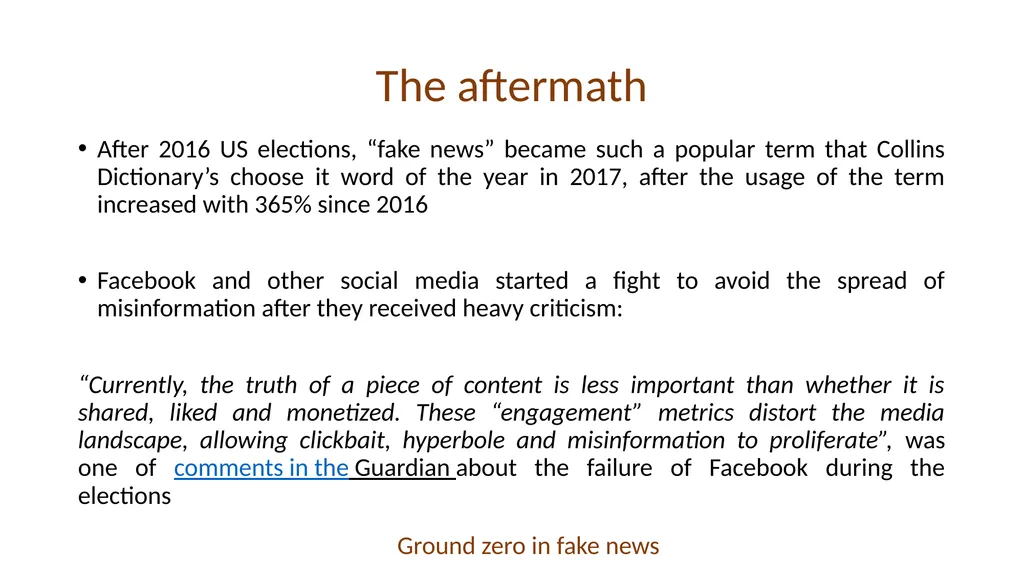 The aftermath

• After 2016 US elections, “fake news” became such a popular term that Collins Dictionary’s choose it word of the year in 2017, after the usage of the term increased with 365% since 2016

• Facebook and other social media started a fight to avoid the spread of misinformation after they received heavy criticism:

“Currently, the truth of a piece of content is less important than whether it is shared, liked and monetized. These “engagement” metrics distort the media landscape, allowing clickbait, hyperbole and misinformation to proliferate”, was one of comments in the Guardian about the failure of Facebook during the elections

Ground zero in fake news